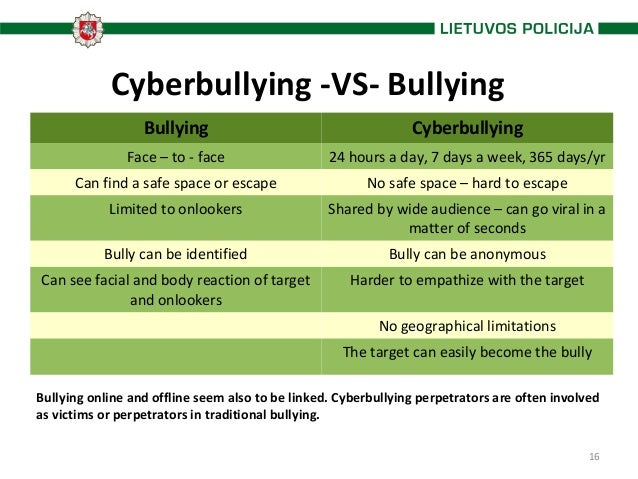 LIETUVOS POLICIJA

Cyberbullying -VS- Bullying

| Bullying | Cyberbullying |
|---|---|
| Face – to - face | 24 hours a day, 7 days a week, 365 days/yr |
| Can find a safe space or escape | No safe space – hard to escape |
| Limited to onlookers | Shared by wide audience – can go viral in a matter of seconds |
| Bully can be identified | Bully can be anonymous |
| Can see facial and body reaction of target and onlookers | Harder to empathize with the target |
| | No geographical limitations |
| | The target can easily become the bully |

Bullying online and offline seem also to be linked. Cyberbullying perpetrators are often involved as victims or perpetrators in traditional bullying.

16